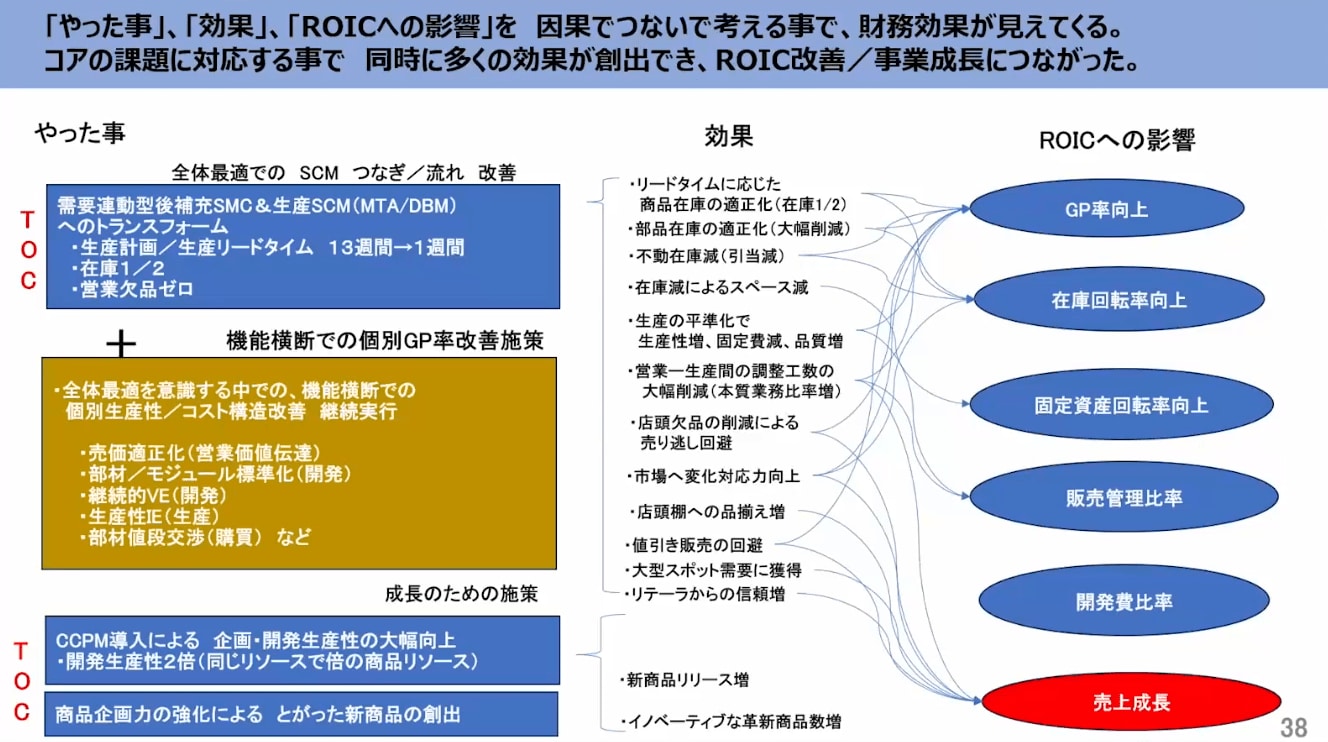 「やった事」、「効果」、「ROICへの影響」を　因果でつないで考える事で、財務効果が見えてくる。
コアの課題に対応する事で　同時に多くの効果が創出でき、ROIC改善／事業成長につながった。

やった事

全体最適での　SCM　つなぎ／流れ　改善

TOC

需要連動型後補充SMC＆生産SCM（MTA/DBM）へのトランスフォーム
・生産計画／生産リードタイム　13週間→1週間
・在庫1／2
・営業欠品ゼロ

＋

機能横断での個別GP率改善施策

・全体最適を意識する中での、機能横断での個別生産性／コスト構造改善　継続実行

・売価適正化（営業価値伝達）
・部材／モジュール標準化（開発）
・継続的VE（開発）
・生産性IE（生産）
・部材値段交渉（購買）　など

成長のための施策

TOC

CCPM導入による　企画・開発生産性の大幅向上
・開発生産性2倍（同じリソースで倍の商品リソース）

商品企画力の強化による　とがった新商品の創出

効果

・リードタイムに応じた商品在庫の適正化（在庫1/2）
・部品在庫の適正化（大幅削減）
・不動在庫減（引当減）
・在庫減によるスペース減
・生産の平準化で生産性増、固定費減、品質増
・営業ー生産間の調整工数の大幅削減（本質業務比率増）
・店頭欠品の削減による売り逃し回避
・市場へ変化対応力向上
・店頭棚への品揃え増
・値引き販売の回避
・大型スポット需要に獲得
・リテーラからの信頼増

・新商品リリース増
・イノベーティブな革新商品数増

ROICへの影響

GP率向上
在庫回転率向上
固定資産回転率向上
販売管理比率
開発費比率
売上成長

38